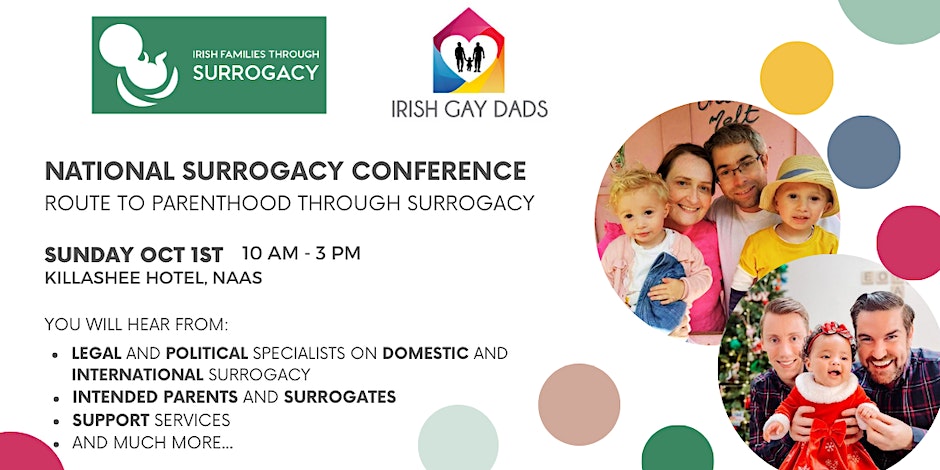 IRISH FAMILIES THROUGH SURROGACY

IRISH GAY DADS

NATIONAL SURROGACY CONFERENCE
ROUTE TO PARENTHOOD THROUGH SURROGACY

SUNDAY OCT 1ST 10 AM - 3 PM
KILLASHEE HOTEL, NAAS

YOU WILL HEAR FROM:

- LEGAL AND POLITICAL SPECIALISTS ON DOMESTIC AND INTERNATIONAL SURROGACY
- INTENDED PARENTS AND SURROGATES
- SUPPORT SERVICES
- AND MUCH MORE...